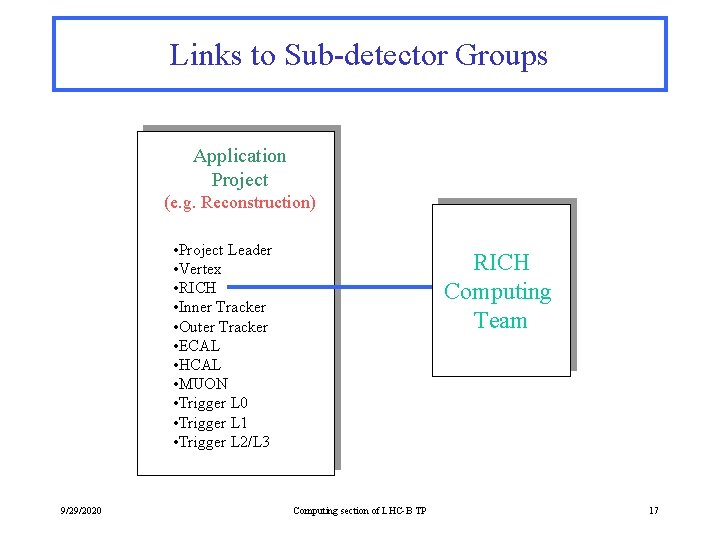 Links to Sub-detector Groups

Application Project
(e.g. Reconstruction)

•Project Leader
•Vertex
•RICH
•Inner Tracker
•Outer Tracker
•ECAL
•HCAL
•MUON
•Trigger L0
•Trigger L1
•Trigger L2/L3

RICH Computing Team

9/29/2020

Computing section of LHC-B TP

17